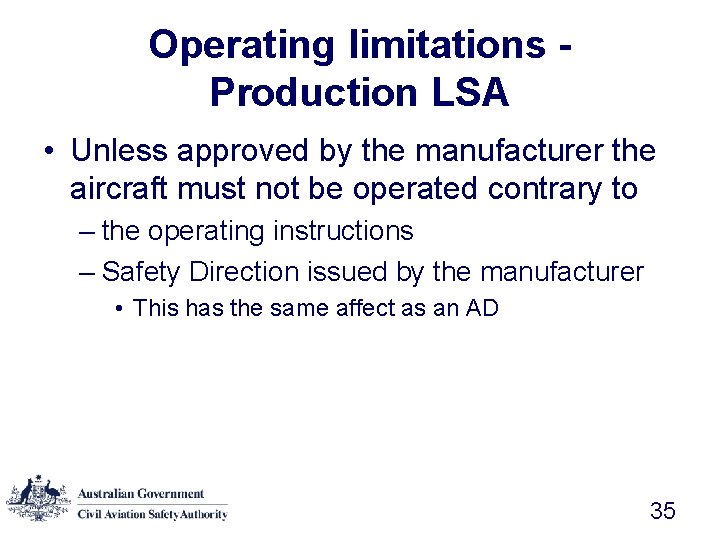 Operating limitations - Production LSA

• Unless approved by the manufacturer the aircraft must not be operated contrary to

– the operating instructions

– Safety Direction issued by the manufacturer

• This has the same affect as an AD

Australian Government
Civil Aviation Safety Authority

35